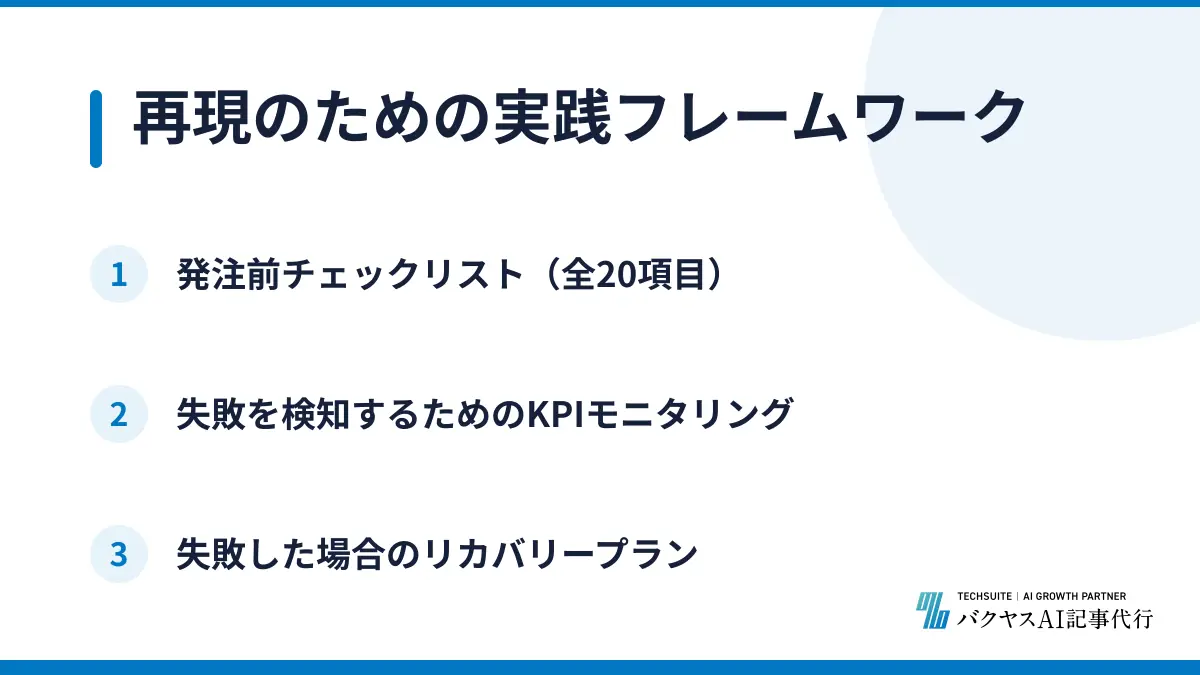 再現のための実践フレームワーク

1 発注前チェックリスト（全20項目）

2 失敗を検知するためのKPIモニタリング

3 失敗した場合のリカバリープラン

TECHSUITE | AI GROWTH PARTNER
バクヤスAI記事代行